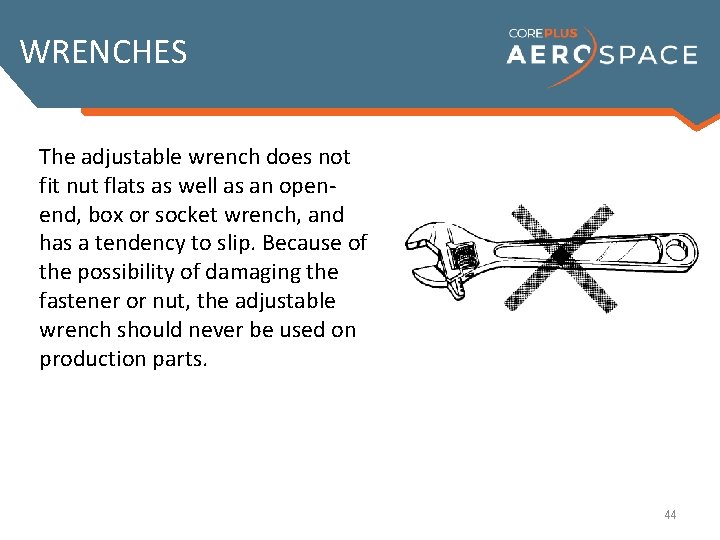 WRENCHES

COREPLUS AEROSPACE

The adjustable wrench does not fit nut flats as well as an open-end, box or socket wrench, and has a tendency to slip. Because of the possibility of damaging the fastener or nut, the adjustable wrench should never be used on production parts.

44